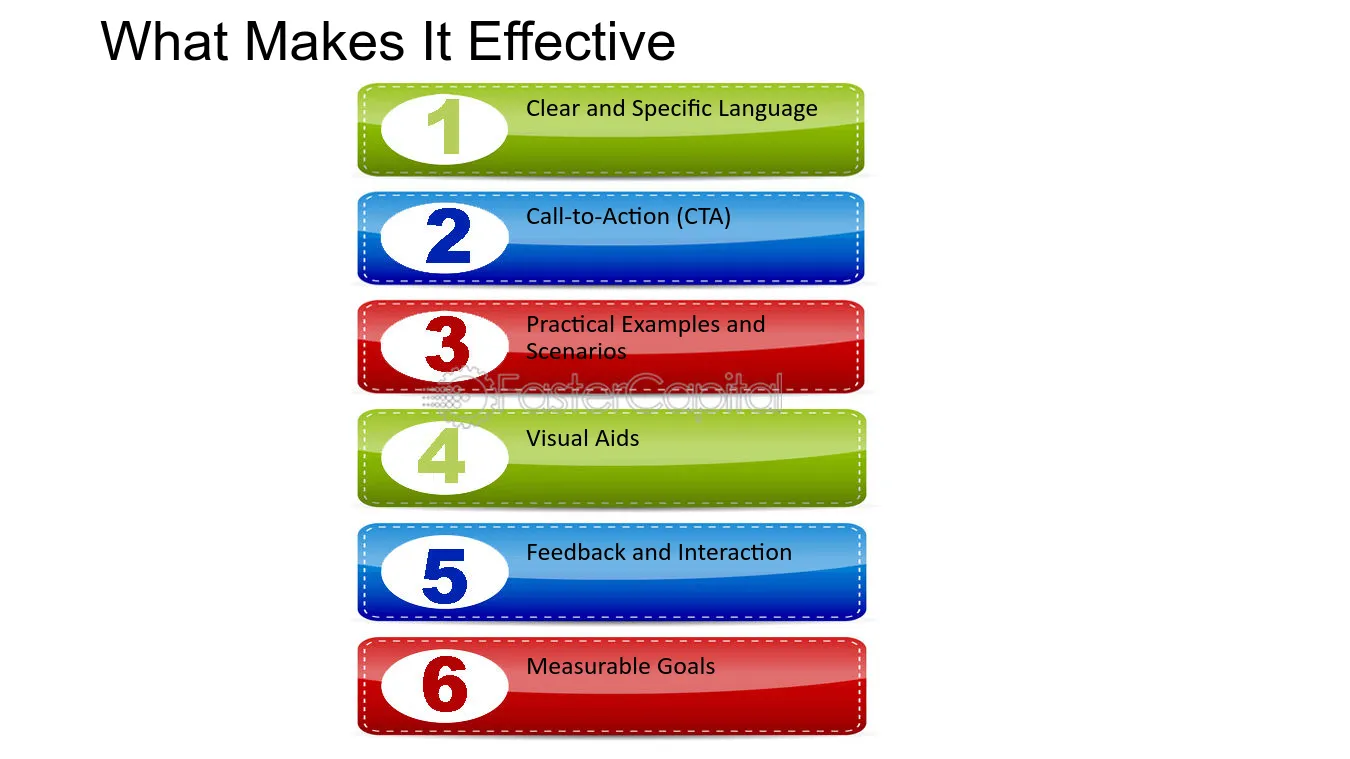 What Makes It Effective

1 Clear and Specific Language

2 Call-to-Action (CTA)

3 Practical Examples and Scenarios

4 Visual Aids

5 Feedback and Interaction

6 Measurable Goals

FasterCapital